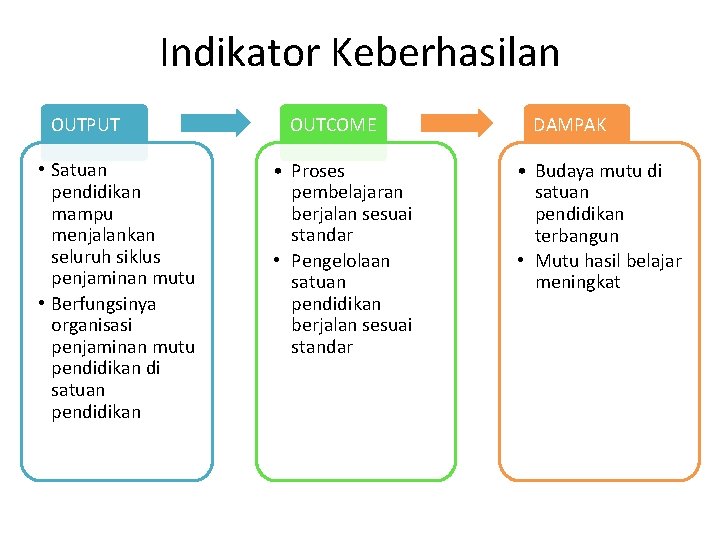 Indikator Keberhasilan

OUTPUT

• Satuan pendidikan mampu menjalankan seluruh siklus penjaminan mutu
• Berfungsinya organisasi penjaminan mutu pendidikan di satuan pendidikan

OUTCOME

• Proses pembelajaran berjalan sesuai standar
• Pengelolaan satuan pendidikan berjalan sesuai standar

DAMPAK

• Budaya mutu di satuan pendidikan terbangun
• Mutu hasil belajar meningkat